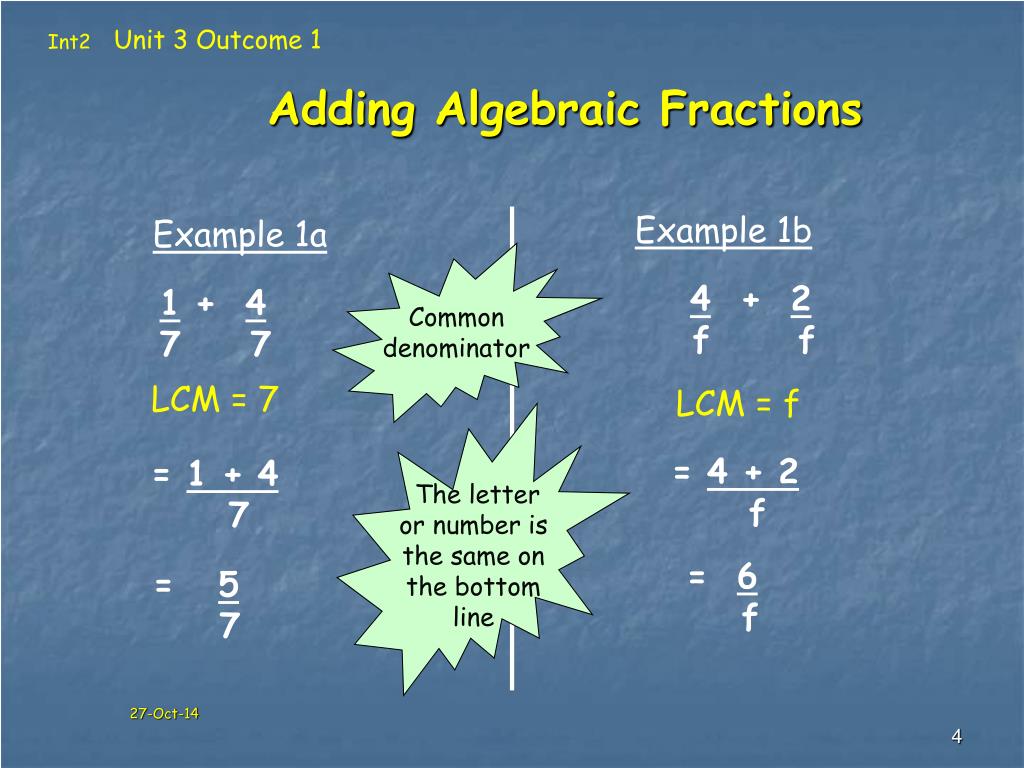 Int2 Unit 3 Outcome 1

Adding Algebraic Fractions

Example 1a

$\frac{1}{7} + \frac{4}{7}$

LCM = 7

$= \frac{1 + 4}{7}$

$= \frac{5}{7}$

Common denominator

The letter or number is the same on the bottom line

Example 1b

$\frac{4}{f} + \frac{2}{f}$

LCM = f

$= \frac{4 + 2}{f}$

$= \frac{6}{f}$

27-Oct-14

4